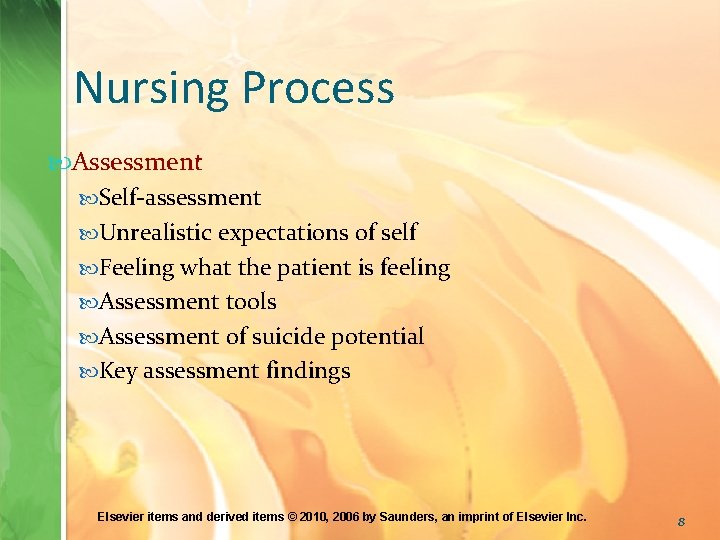 Nursing Process

Assessment
Self-assessment
Unrealistic expectations of self
Feeling what the patient is feeling
Assessment tools
Assessment of suicide potential
Key assessment findings

Elsevier items and derived items © 2010, 2006 by Saunders, an imprint of Elsevier Inc.

8